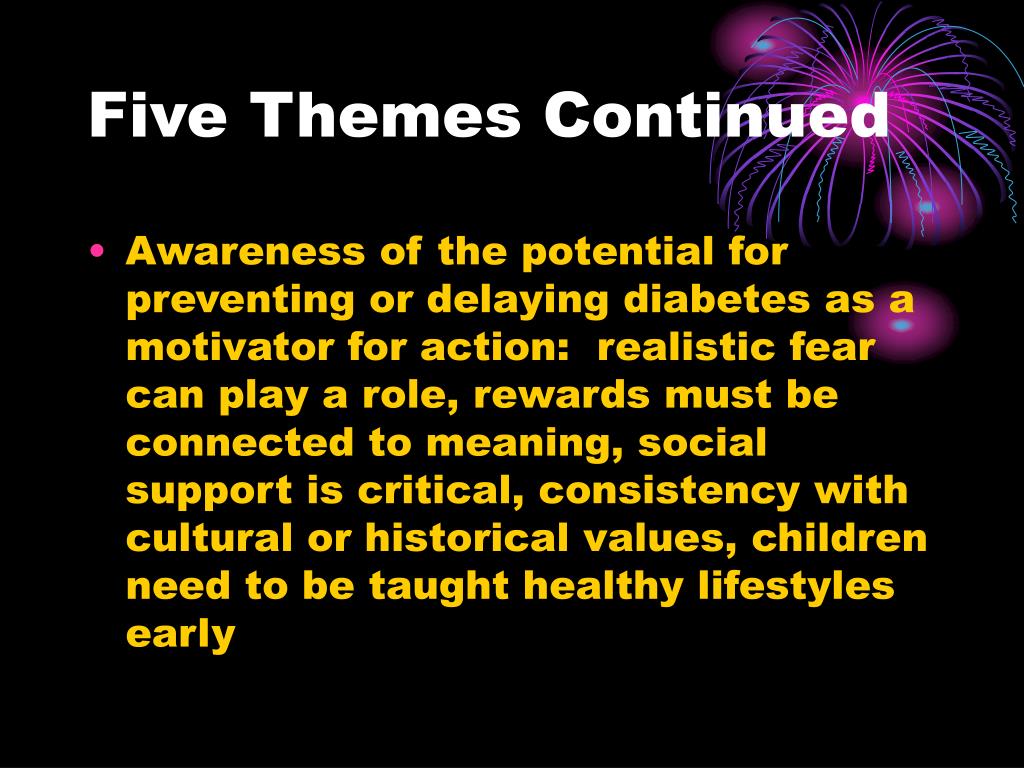 Five Themes Continued

• Awareness of the potential for preventing or delaying diabetes as a motivator for action: realistic fear can play a role, rewards must be connected to meaning, social support is critical, consistency with cultural or historical values, children need to be taught healthy lifestyles early